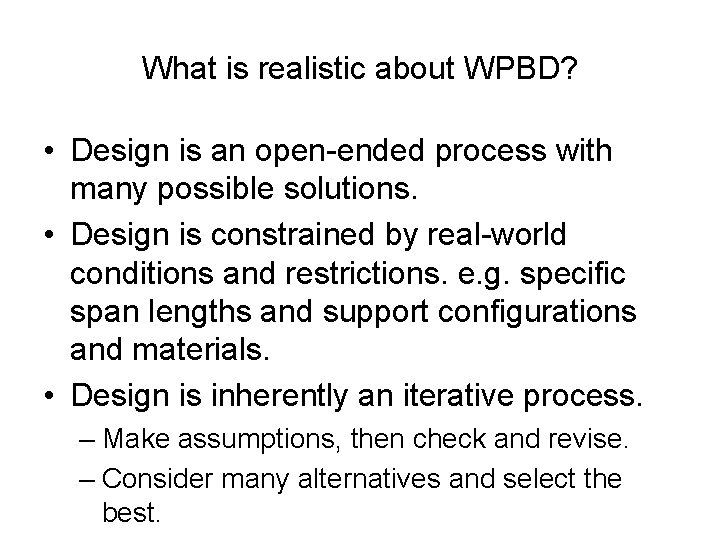 What is realistic about WPBD?

• Design is an open-ended process with many possible solutions.

• Design is constrained by real-world conditions and restrictions. e.g. specific span lengths and support configurations and materials.

• Design is inherently an iterative process.

– Make assumptions, then check and revise.

– Consider many alternatives and select the best.